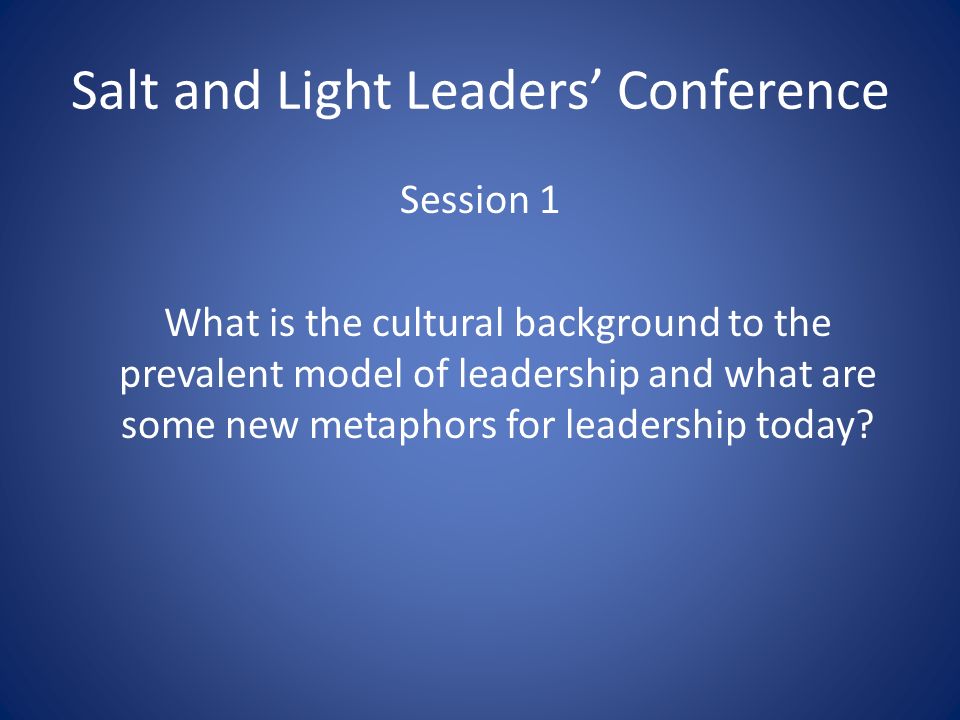 Salt and Light Leaders’ Conference

Session 1

What is the cultural background to the prevalent model of leadership and what are some new metaphors for leadership today?